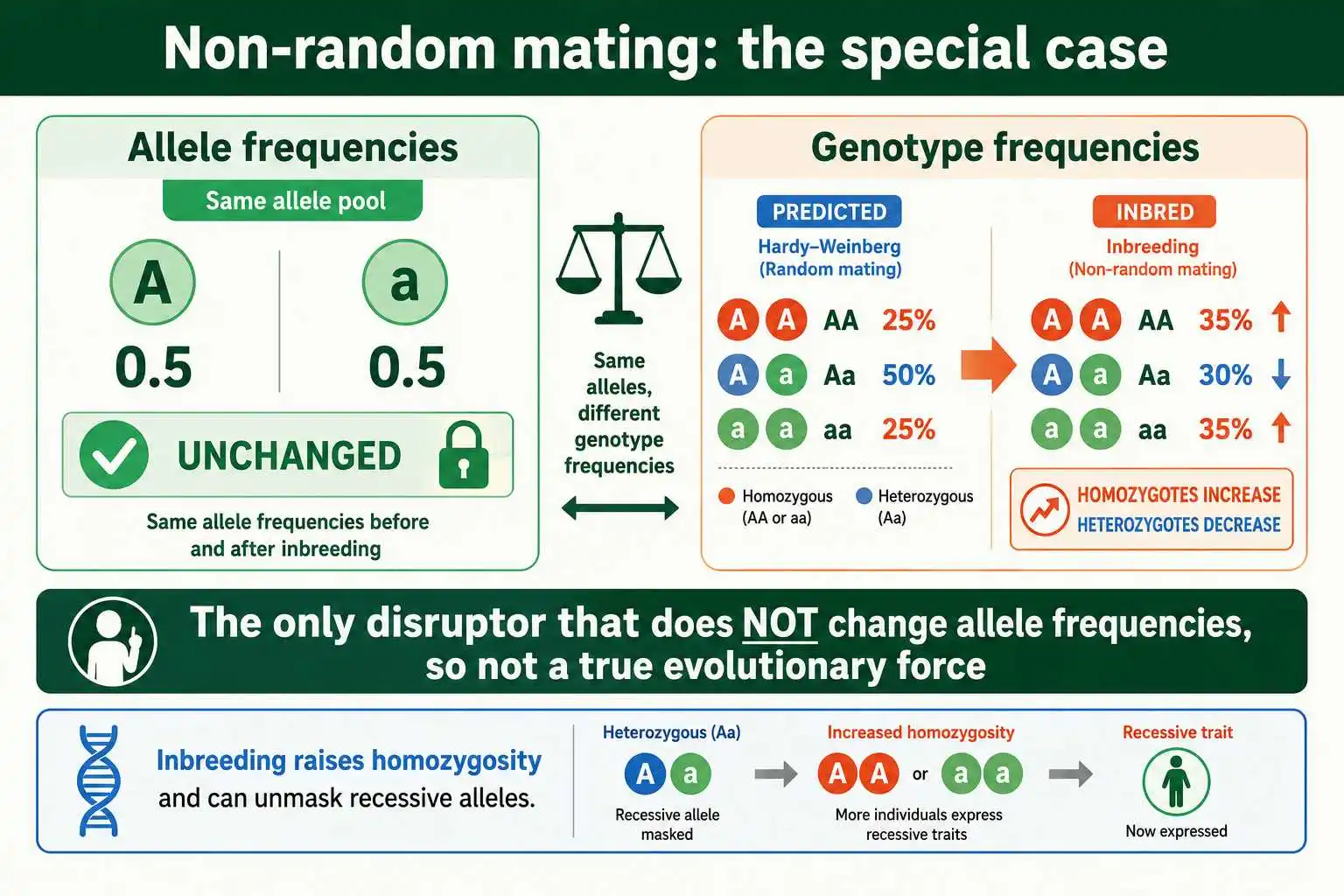 Non-random mating: the special case

Allele frequencies

Same allele pool

A
0.5

a
0.5

UNCHANGED

Same allele frequencies before and after inbreeding

Same alleles, different genotype frequencies

Genotype frequencies

PREDICTED
Hardy–Weinberg (Random mating)

A A AA 25%
A a Aa 50%
a a aa 25%

Homozygous (AA or aa)
Heterozygous (Aa)

INBRED
Inbreeding (Non-random mating)

A A AA 35%
A a Aa 30%
a a aa 35%

HOMOZYGOTES INCREASE
HETEROZYGOTES DECREASE

The only disruptor that does NOT change allele frequencies, so not a true evolutionary force

Inbreeding raises homozygosity and can unmask recessive alleles.

Heterozygous (Aa)
A a
Recessive allele masked

Increased homozygosity
A A or a a
More individuals express recessive traits

Recessive trait
Now expressed